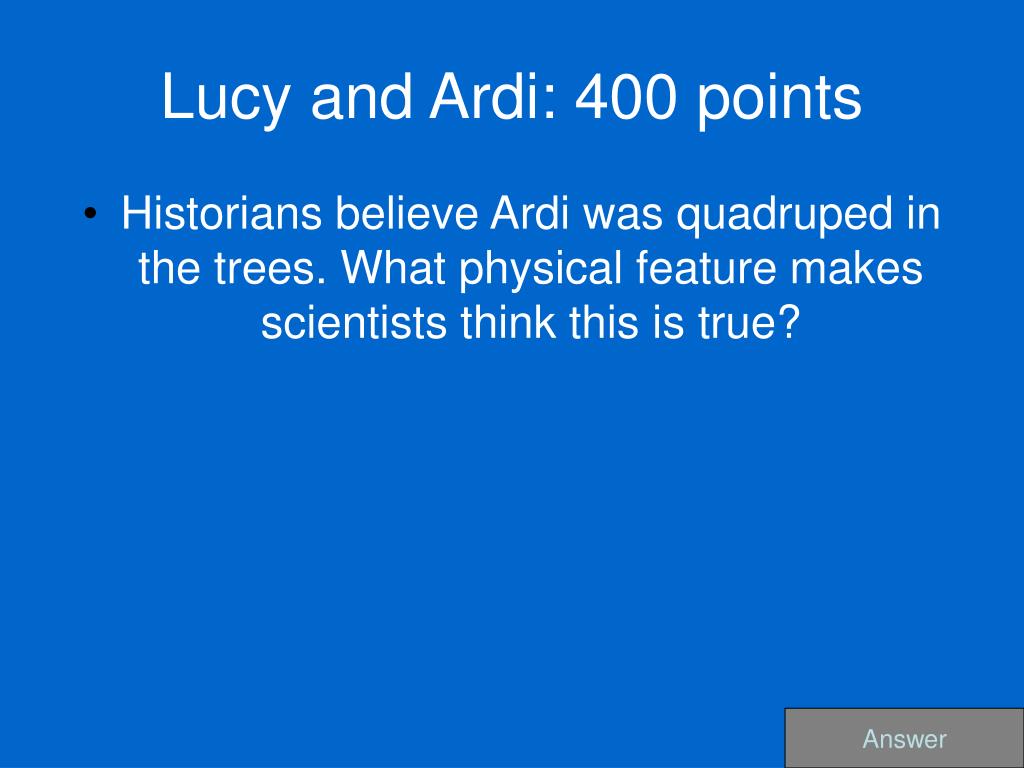 Lucy and Ardi: 400 points

• Historians believe Ardi was quadruped in the trees. What physical feature makes scientists think this is true?

Answer